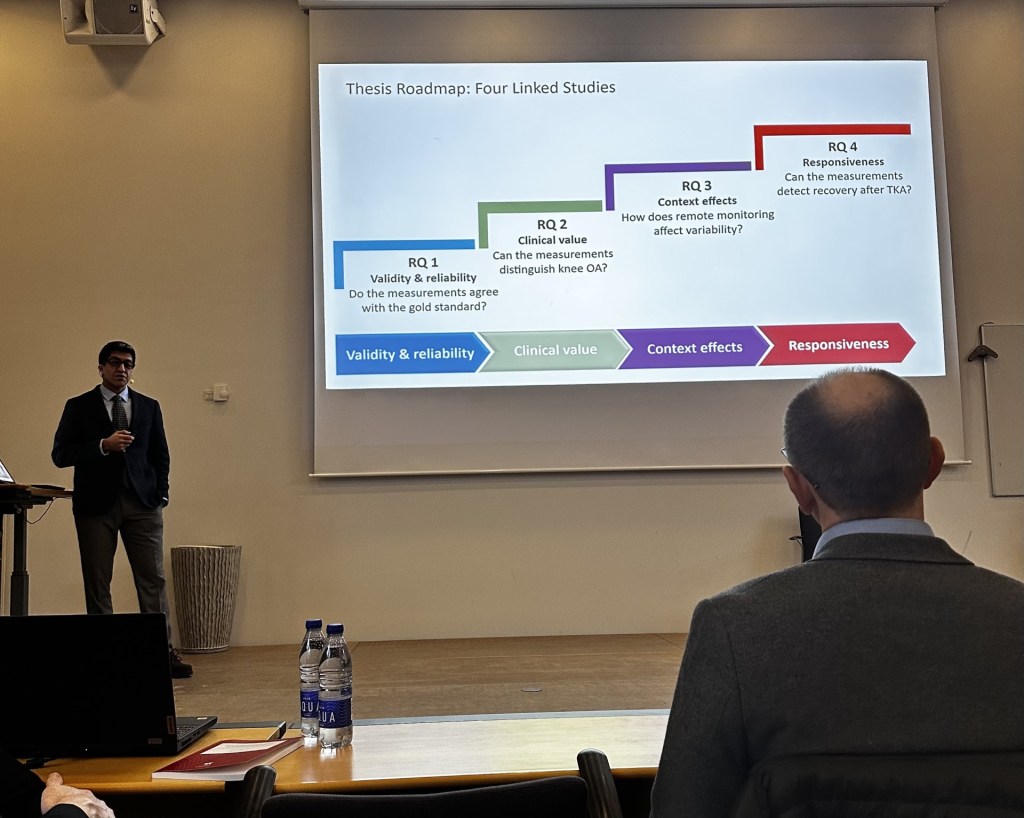 Thesis Roadmap: Four Linked Studies

RQ 1
Validity & reliability
Do the measurements agree with the gold standard?

RQ 2
Clinical value
Can the measurements distinguish knee OA?

RQ 3
Context effects
How does remote monitoring affect variability?

RQ 4
Responsiveness
Can the measurements detect recovery after TKA?

Validity & reliability
Clinical value
Context effects
Responsiveness

QUA
QUA